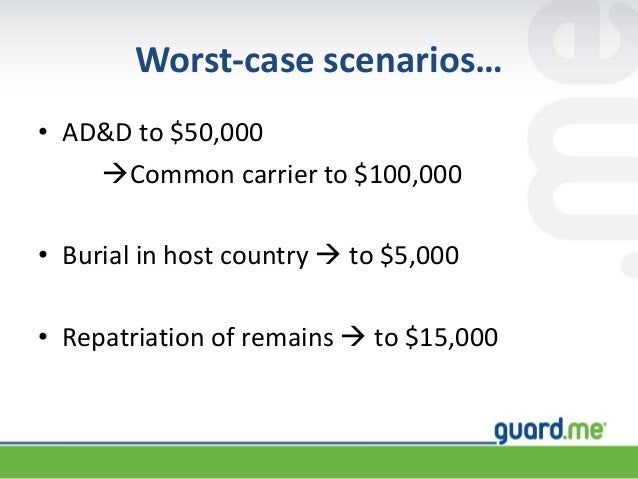 Worst-case scenarios…

• AD&D to \$50,000

→Common carrier to \$100,000

• Burial in host country → to \$5,000

• Repatriation of remains → to \$15,000

guard.me